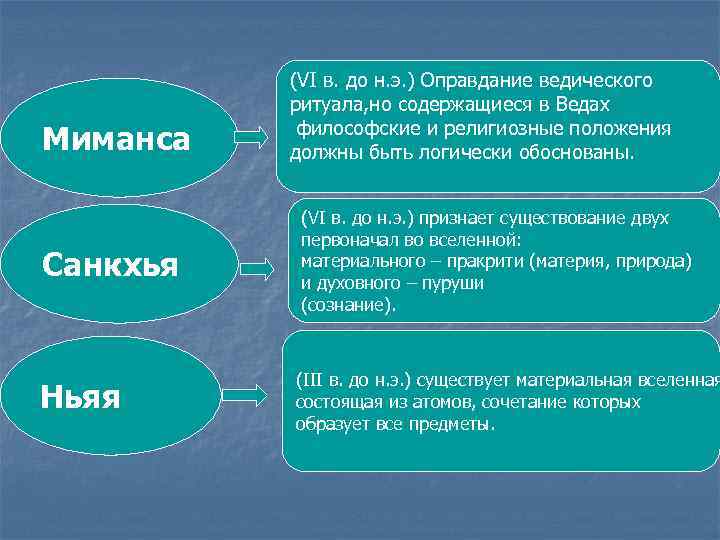 Миманса

(VI в. до н.э.) Оправдание ведического ритуала,но содержащиеся в Ведах философские и религиозные положения должны быть логически обоснованы.

Санкхья

(VI в. до н.э.) признает существование двух первоначал во вселенной: материального – пракрити (материя, природа) и духовного – пуруши (сознание).

Ньяя

(III в. до н.э.) существует материальная вселенная состоящая из атомов, сочетание которых образует все предметы.